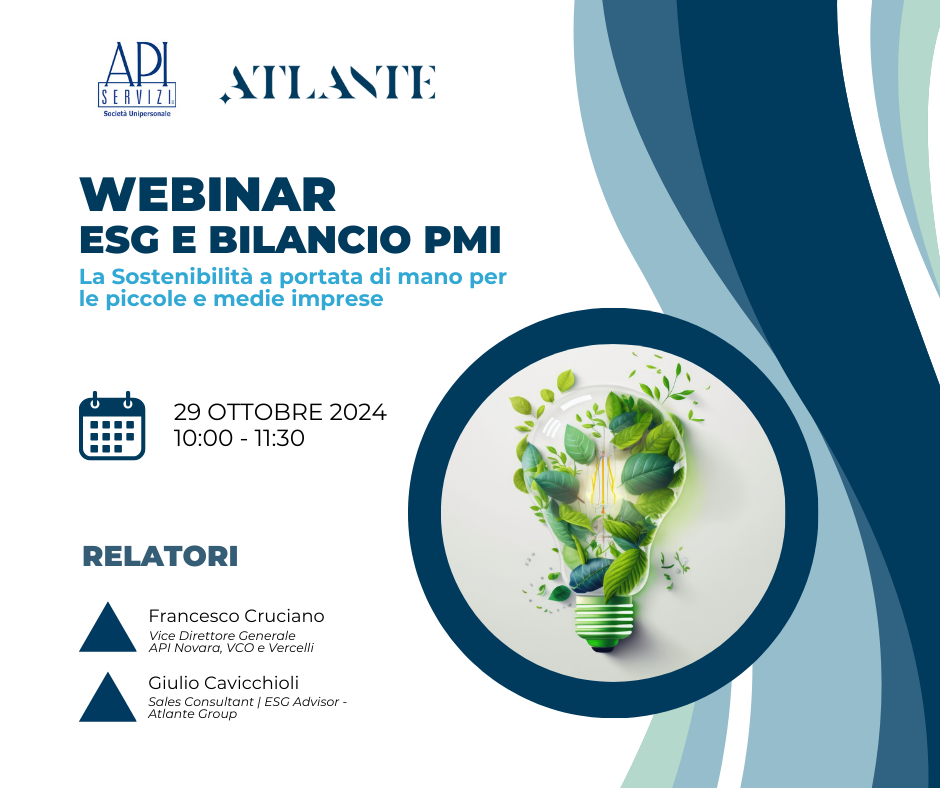 API
SERVIZI
Società Unipersonale

ATLANTE

WEBINAR
ESG E BILANCIO PMI
La Sostenibilità a portata di mano per le piccole e medie imprese

29 OTTOBRE 2024
10:00 - 11:30

RELATORI

Francesco Cruciano
Vice Direttore Generale
API Novara, VCO e Vercelli

Giulio Cavicchioli
Sales Consultant | ESG Advisor - Atlante Group